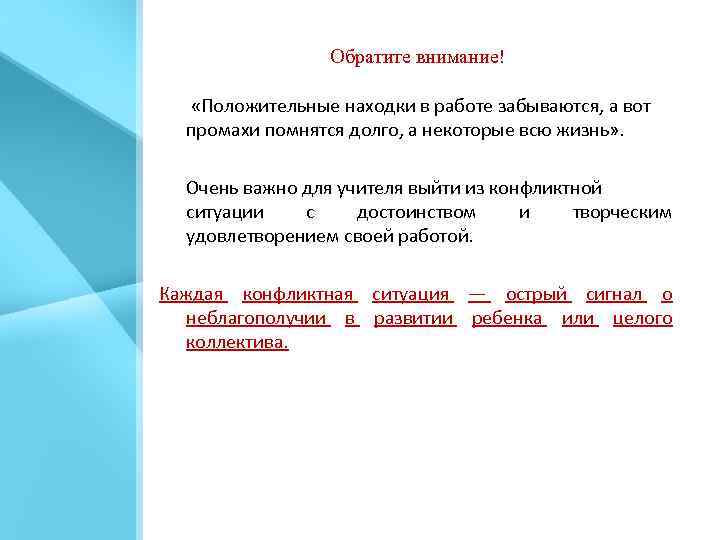 Обратите внимание!

«Положительные находки в работе забываются, а вот промахи помнятся долго, а некоторые всю жизнь».

Очень важно для учителя выйти из конфликтной ситуации с достоинством и творческим удовлетворением своей работой.

Каждая конфликтная ситуация — острый сигнал о неблагополучии в развитии ребенка или целого коллектива.